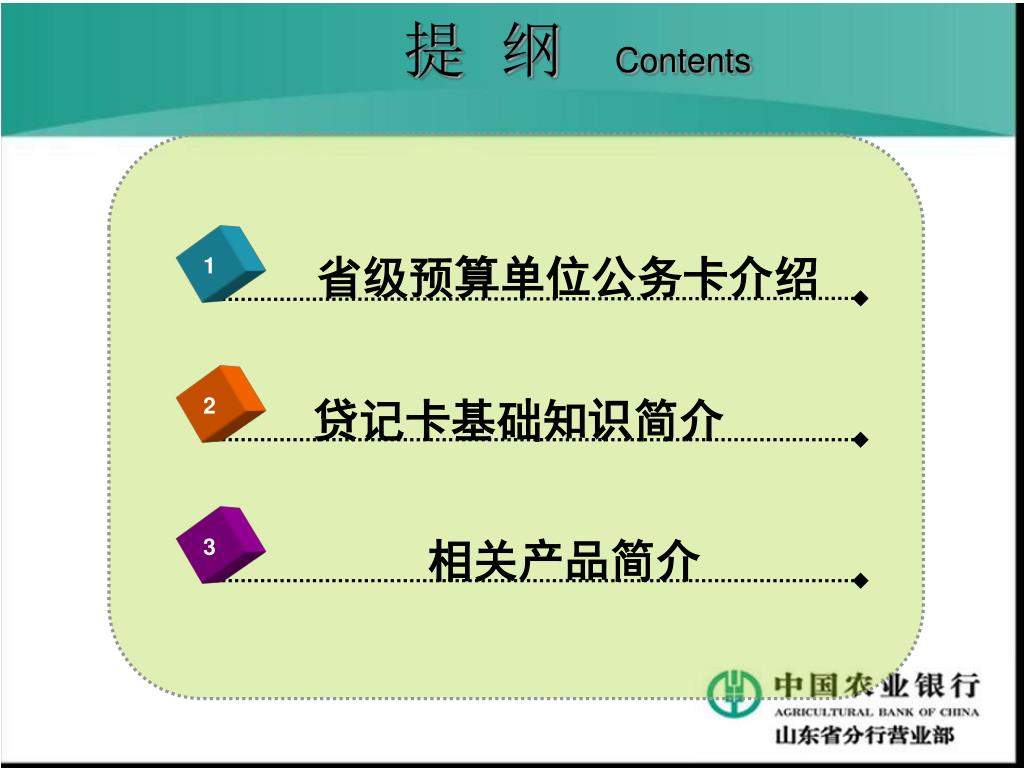 提 纲 Contents

1 省级预算单位公务卡介绍

2 贷记卡基础知识简介

3 相关产品简介

中国农业银行
AGRICULTURAL BANK OF CHINA
山东省分行营业部